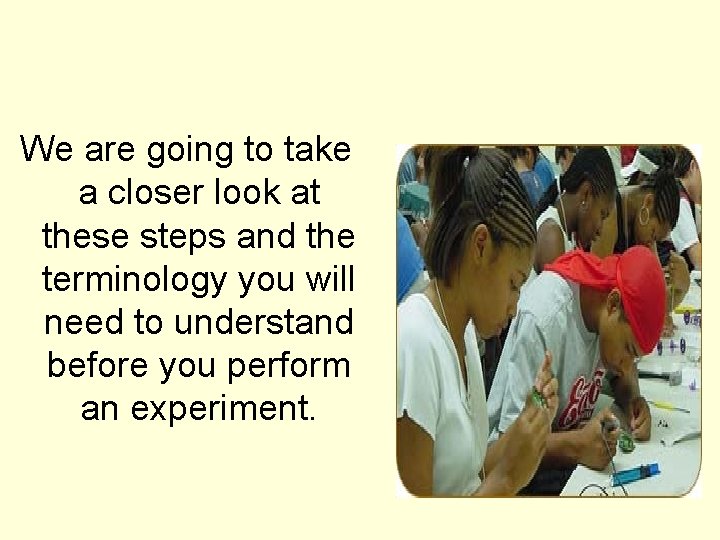 We are going to take a closer look at these steps and the terminology you will need to understand before you perform an experiment.